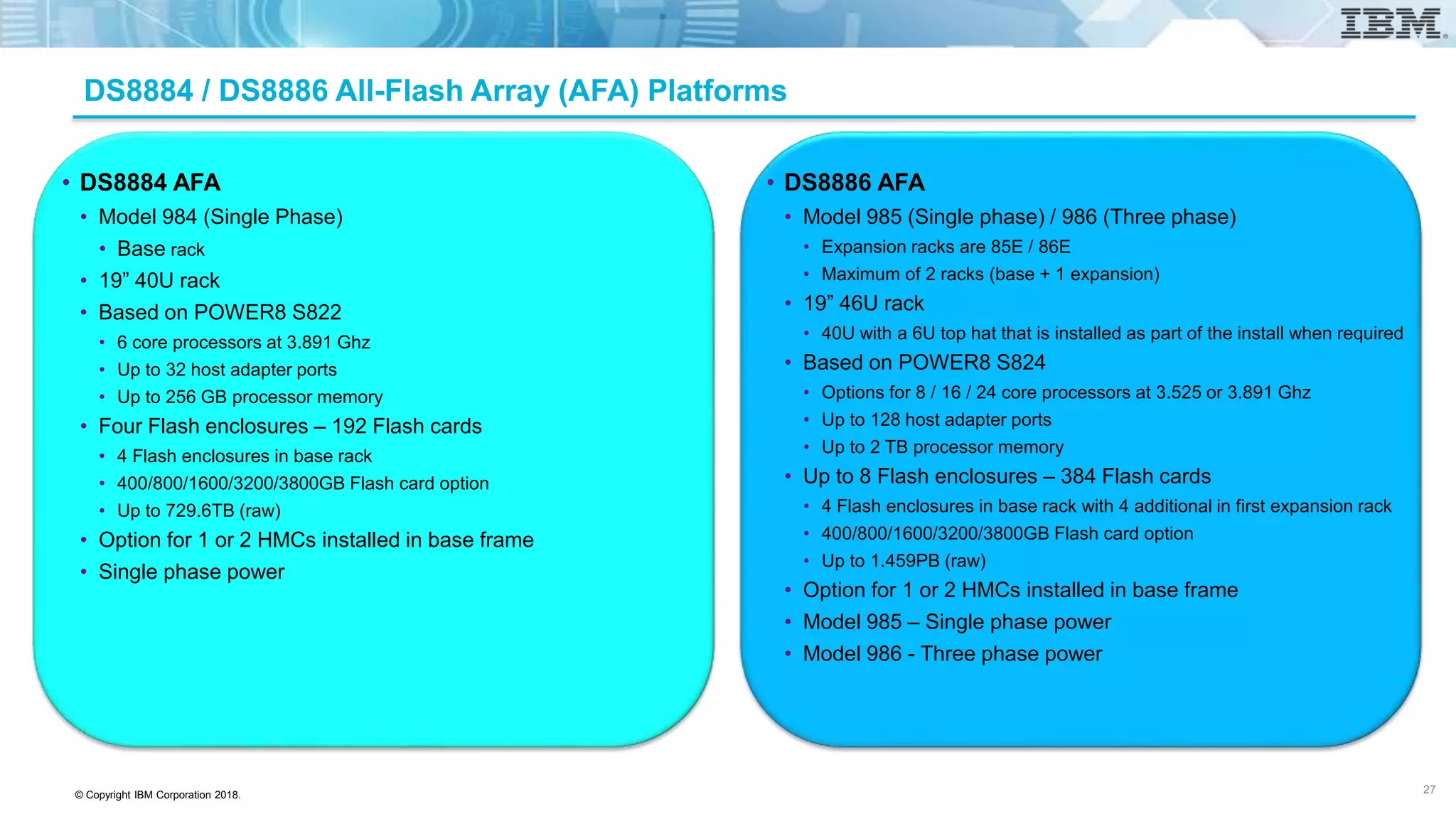 IBM

DS8884 / DS8886 All-Flash Array (AFA) Platforms

• DS8884 AFA
• Model 984 (Single Phase)
• Base rack
• 19” 40U rack
• Based on POWER8 S822
• 6 core processors at 3.891 Ghz
• Up to 32 host adapter ports
• Up to 256 GB processor memory
• Four Flash enclosures – 192 Flash cards
• 4 Flash enclosures in base rack
• 400/800/1600/3200/3800GB Flash card option
• Up to 729.6TB (raw)
• Option for 1 or 2 HMCs installed in base frame
• Single phase power

• DS8886 AFA
• Model 985 (Single phase) / 986 (Three phase)
• Expansion racks are 85E / 86E
• Maximum of 2 racks (base + 1 expansion)
• 19” 46U rack
• 40U with a 6U top hat that is installed as part of the install when required
• Based on POWER8 S824
• Options for 8 / 16 / 24 core processors at 3.525 or 3.891 Ghz
• Up to 128 host adapter ports
• Up to 2 TB processor memory
• Up to 8 Flash enclosures – 384 Flash cards
• 4 Flash enclosures in base rack with 4 additional in first expansion rack
• 400/800/1600/3200/3800GB Flash card option
• Up to 1.459PB (raw)
• Option for 1 or 2 HMCs installed in base frame
• Model 985 – Single phase power
• Model 986 - Three phase power

© Copyright IBM Corporation 2018.

27